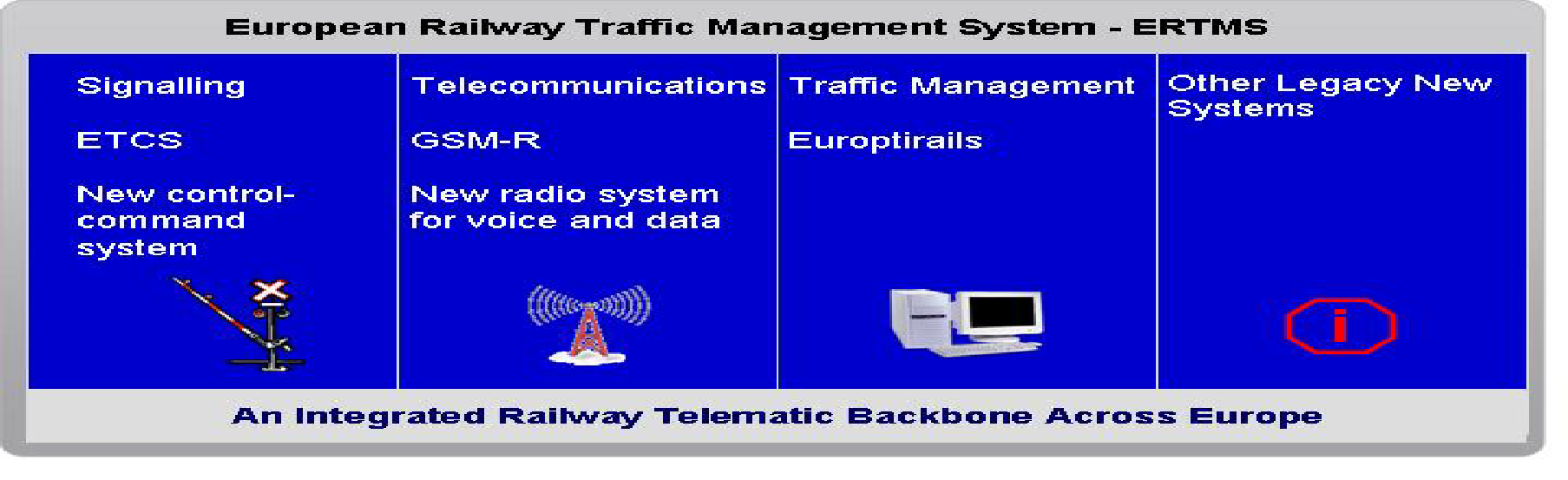 European Railway Traffic Management System - ERTMS

Signalling

ETCS

New control-command system

Telecommunications

GSM-R

New radio system for voice and data

Traffic Management

Europtirails

Other Legacy New Systems

i

An Integrated Railway Telematic Backbone Across Europe